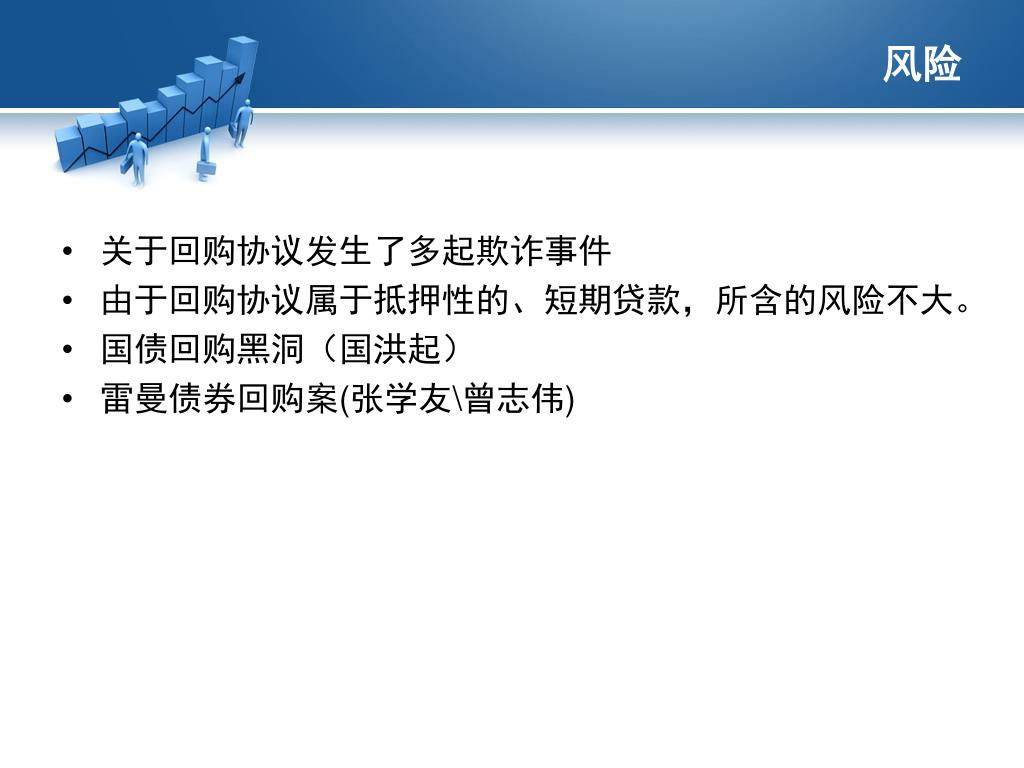 风险

• 关于回购协议发生了多起欺诈事件
• 由于回购协议属于抵押性的、短期贷款，所含的风险不大。
• 国债回购黑洞（国洪起）
• 雷曼债券回购案(张学友\曾志伟)